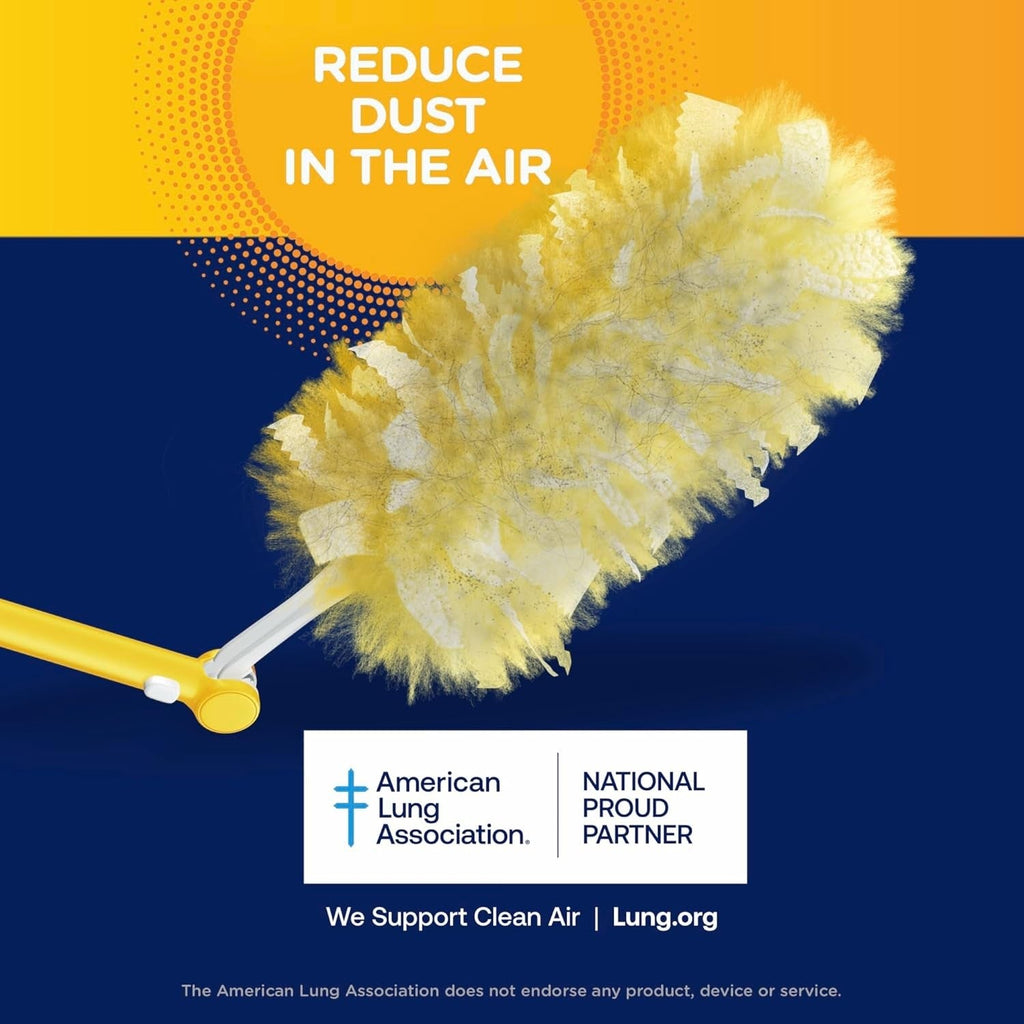 REDUCE
DUST
IN THE AIR

American
Lung
Association®

NATIONAL
PROUD
PARTNER

We Support Clean Air | Lung.org

The American Lung Association does not endorse any product, device or service.